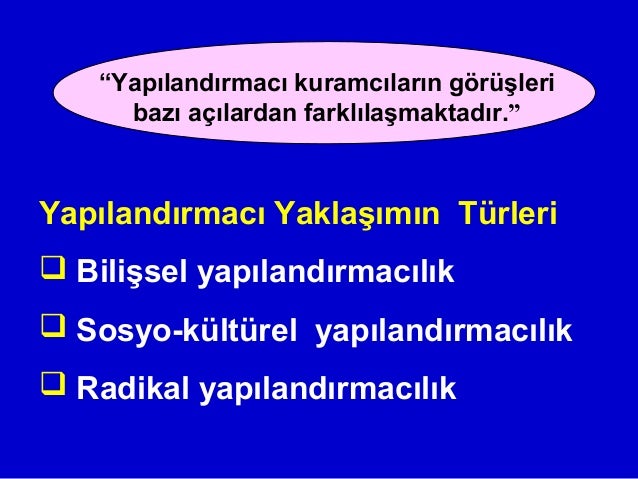 “Yapılandırmacı kuramcıların görüşleri bazı açılardan farklılaşmaktadır.”

Yapılandırmacı Yaklaşımın Türleri

❑ Bilişsel yapılandırmacılık

❑ Sosyo-kültürel yapılandırmacılık

❑ Radikal yapılandırmacılık